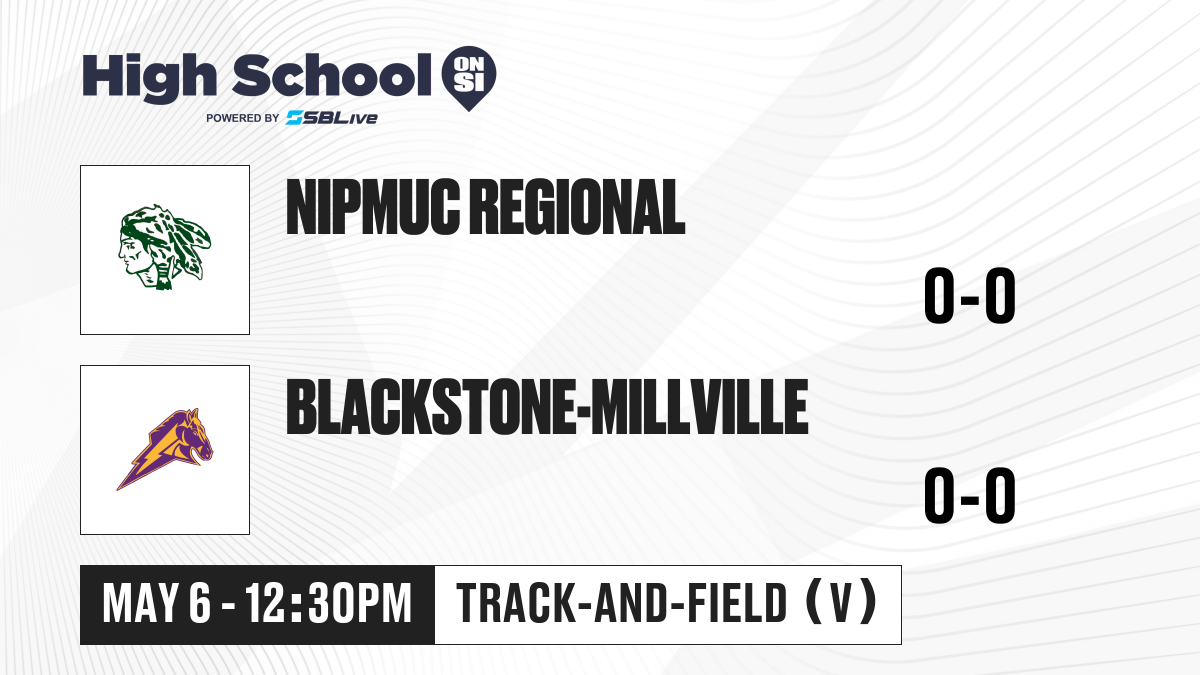 High School ON SI
POWERED BY SBLive

NIPMUC REGIONAL
0-0

BLACKSTONE-MILLVILLE
0-0

MAY 6 - 12:30PM
TRACK-AND-FIELD (V)